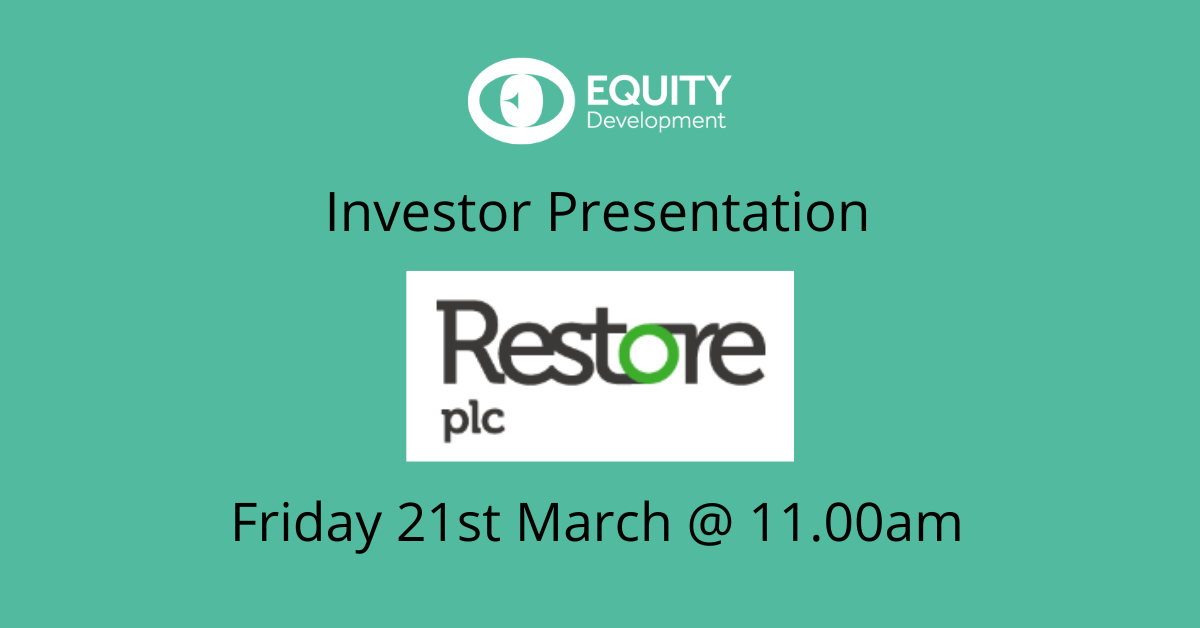 EQUITY
Development

Investor Presentation

Restore
plc

Friday 21st March @ 11.00am